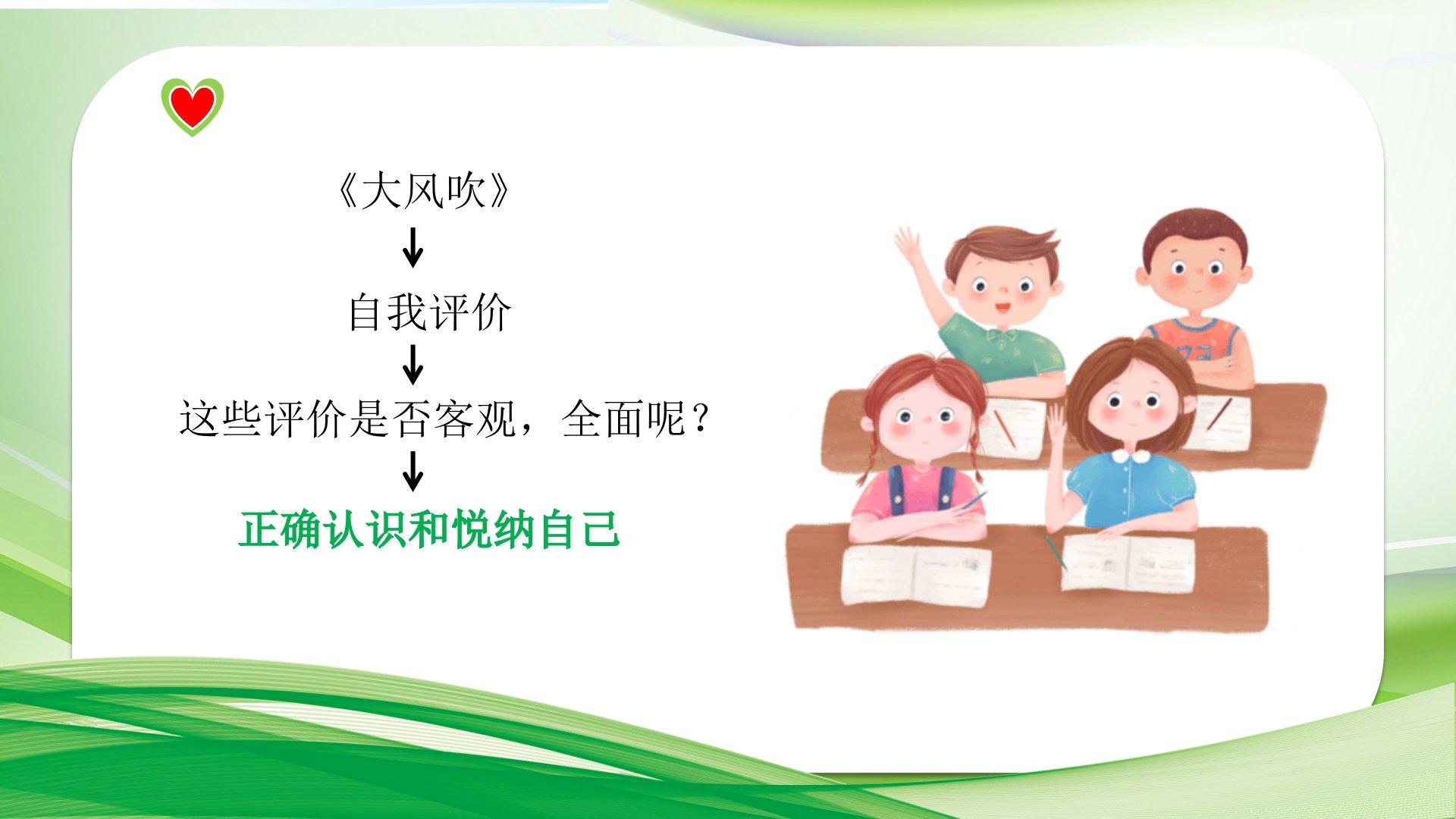 《大风吹》

↓

自我评价

↓

这些评价是否客观，全面呢？

↓

正确认识和悦纳自己